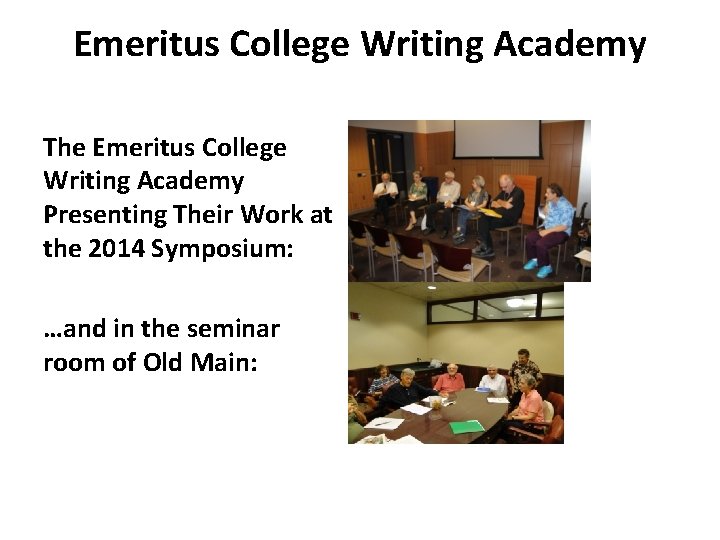 Emeritus College Writing Academy

The Emeritus College Writing Academy Presenting Their Work at the 2014 Symposium:

…and in the seminar room of Old Main: